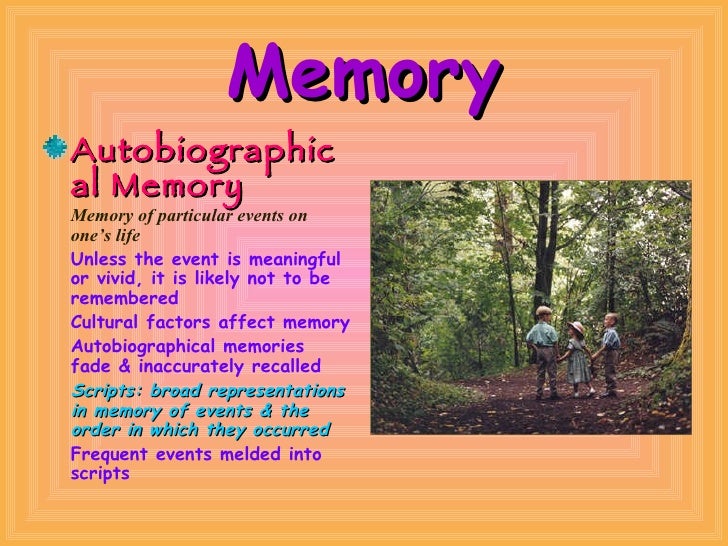 Memory

Autobiographical Memory

Memory of particular events on one's life

Unless the event is meaningful or vivid, it is likely not to be remembered

Cultural factors affect memory

Autobiographical memories fade & inaccurately recalled

Scripts: broad representations in memory of events & the order in which they occurred

Frequent events melded into scripts